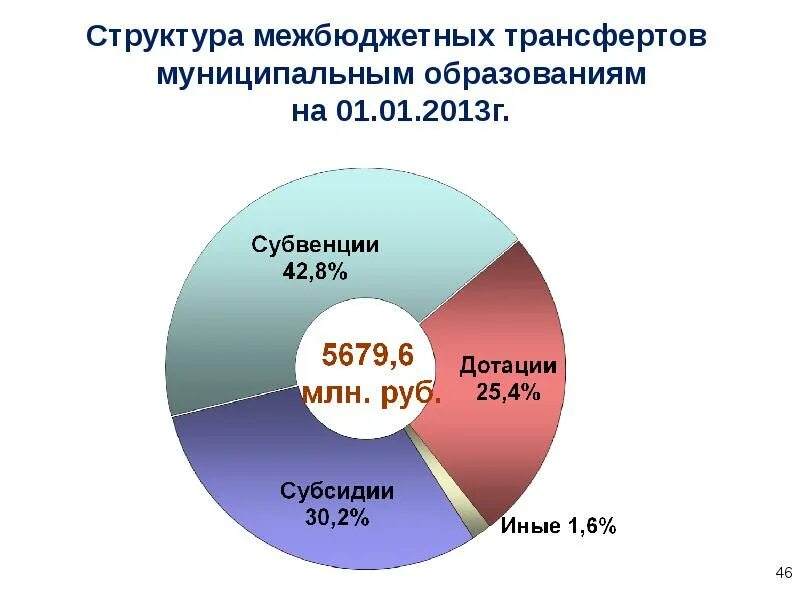 Структура межбюджетных трансфертов муниципальным образованиям на 01.01.2013г.

Субвенции
42,8%

5679,6
млн. руб.

Дотации
25,4%

Субсидии
30,2%

Иные 1,6%

46